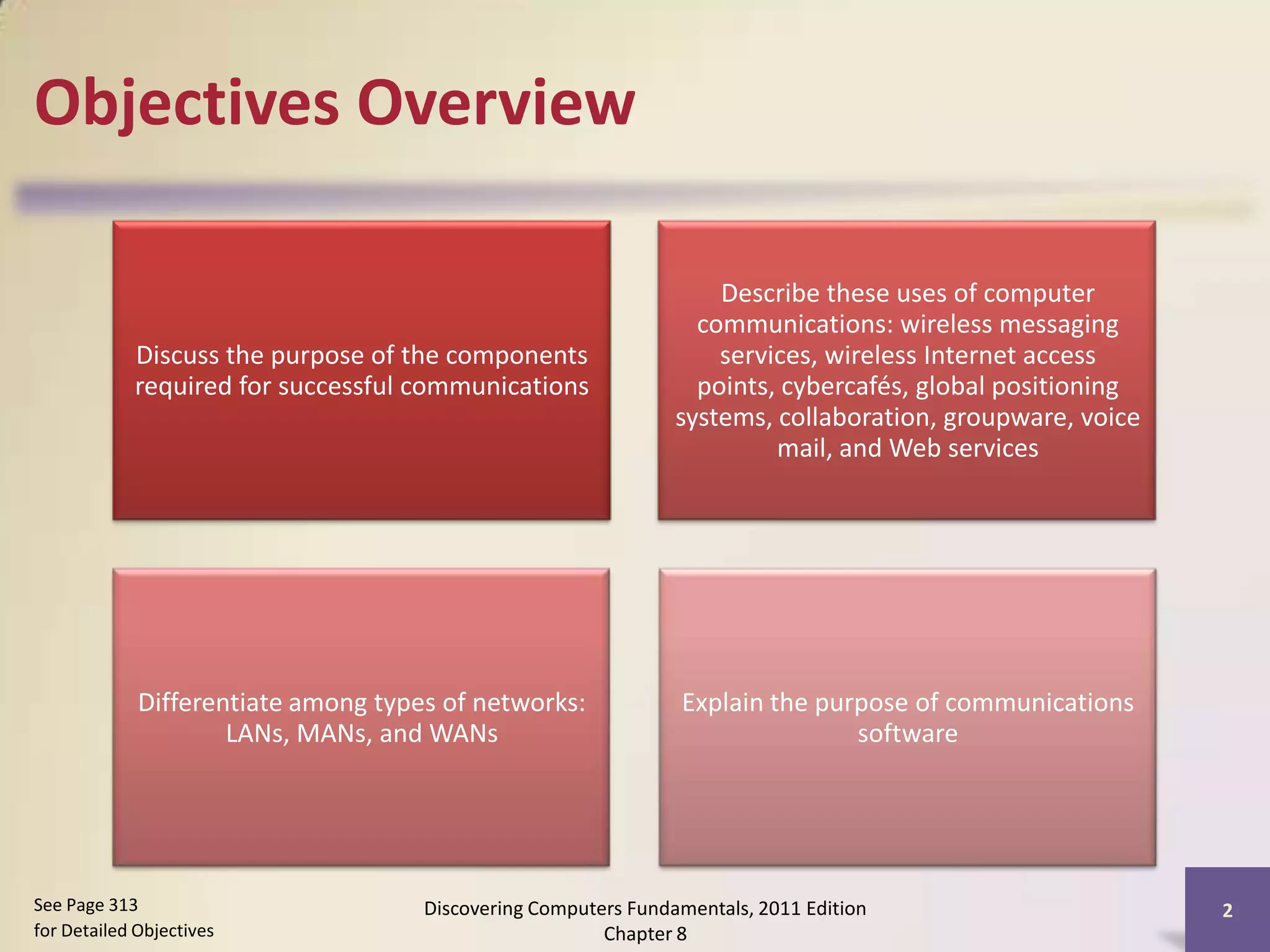 Objectives Overview

Discuss the purpose of the components required for successful communications

Describe these uses of computer communications: wireless messaging services, wireless Internet access points, cybercafés, global positioning systems, collaboration, groupware, voice mail, and Web services

Differentiate among types of networks: LANs, MANs, and WANs

Explain the purpose of communications software

See Page 313
for Detailed Objectives

Discovering Computers Fundamentals, 2011 Edition
Chapter 8

2